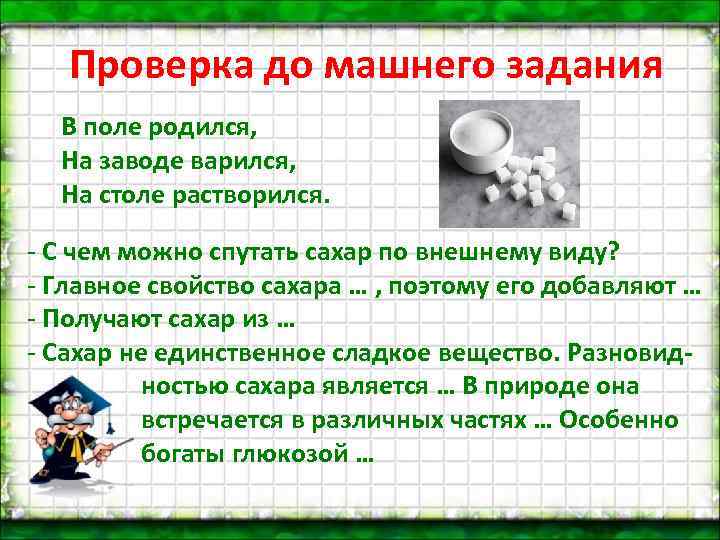 Проверка до машнего задания

В поле родился,
На заводе варился,
На столе растворился.

- С чем можно спутать сахар по внешнему виду?
- Главное свойство сахара … , поэтому его добавляют …
- Получают сахар из …
- Сахар не единственное сладкое вещество. Разновидностью сахара является … В природе она встречается в различных частях … Особенно богаты глюкозой …